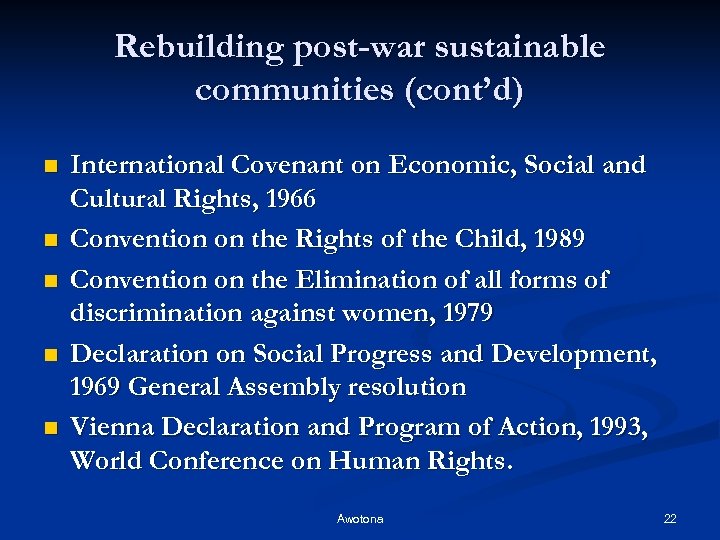 Rebuilding post-war sustainable communities (cont'd)

International Covenant on Economic, Social and Cultural Rights, 1966

Convention on the Rights of the Child, 1989

Convention on the Elimination of all forms of discrimination against women, 1979

Declaration on Social Progress and Development, 1969 General Assembly resolution

Vienna Declaration and Program of Action, 1993, World Conference on Human Rights.

Awotona

22